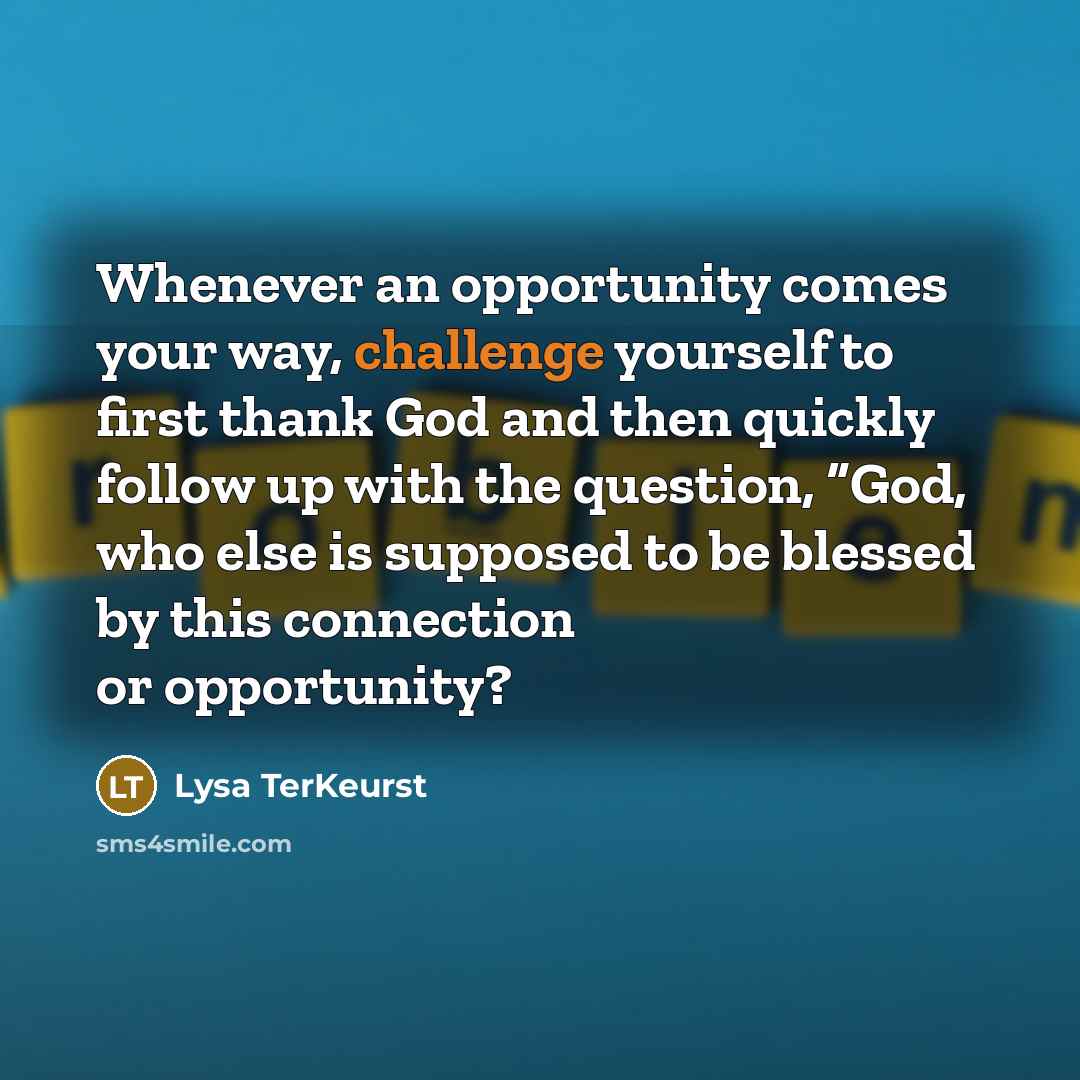 Whenever an opportunity comes your way, challenge yourself to first thank God and then quickly follow up with the question, "God, who else is supposed to be blessed by this connection
or opportunity?

LT Lysa TerKeurst

sms4smile.com